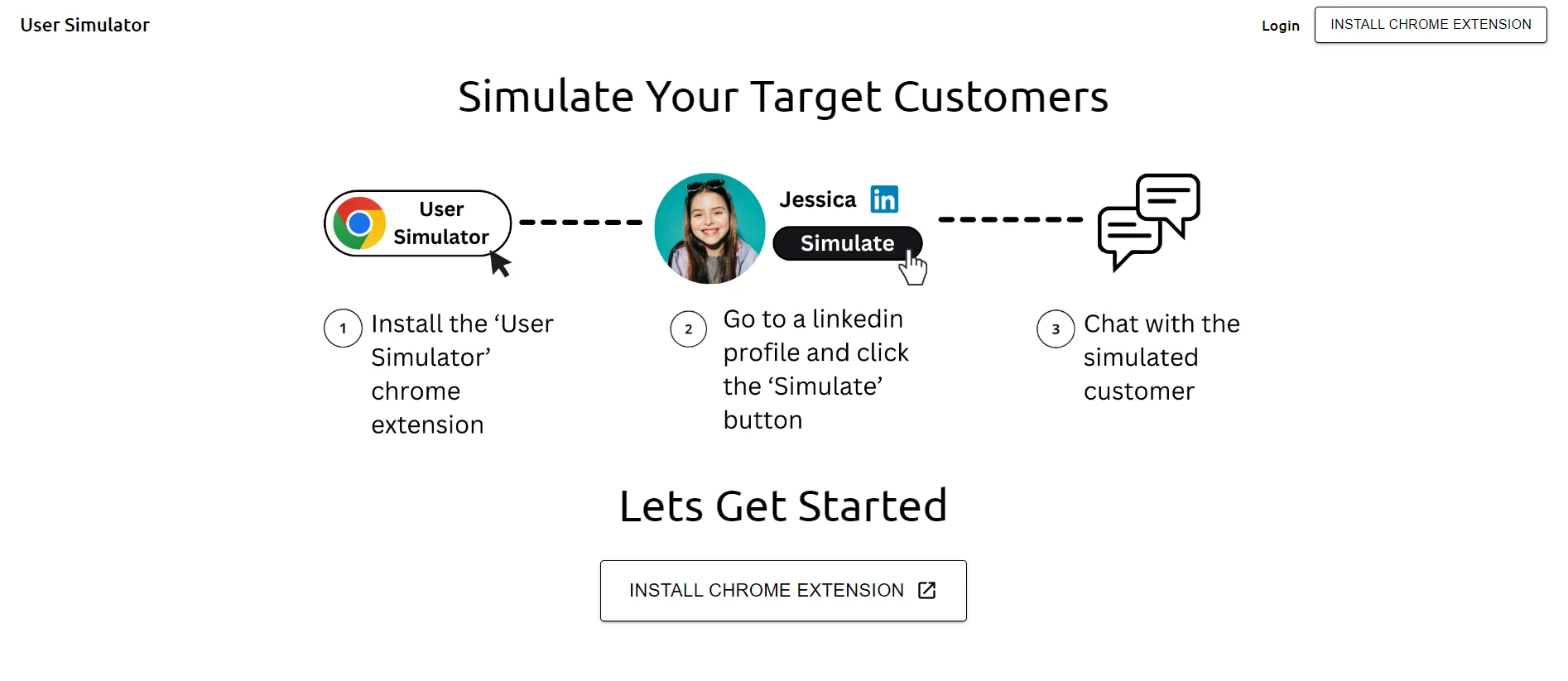 User Simulator

Login INSTALL CHROME EXTENSION

Simulate Your Target Customers

User Simulator

Jessica in

Simulate

1 Install the ‘User Simulator’ chrome extension

2 Go to a linkedin profile and click the ‘Simulate’ button

3 Chat with the simulated customer

Lets Get Started

INSTALL CHROME EXTENSION